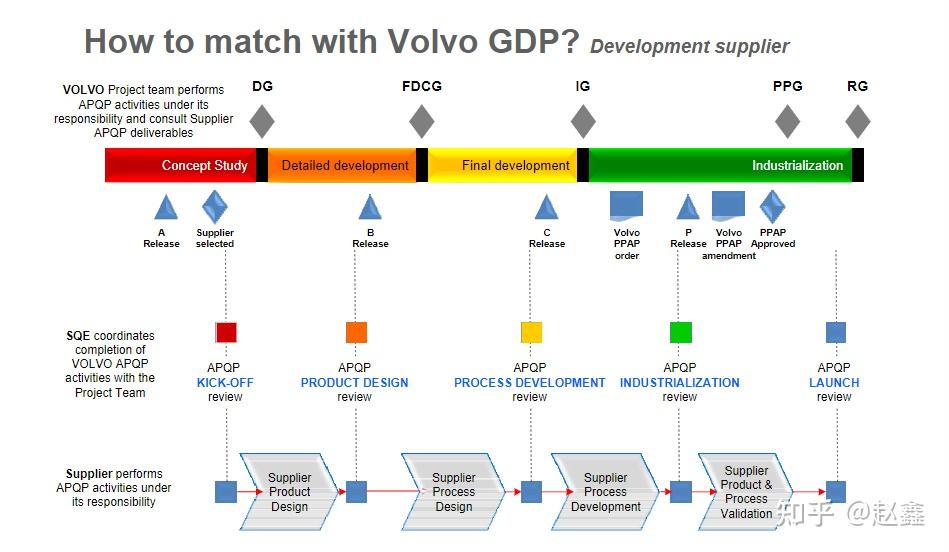 How to match with Volvo GDP? Development supplier

VOLVO Project team performs APQP activities under its responsibility and consult Supplier APQP deliverables

DG
FDCG
IG
PPG
RG

Concept Study
Detailed development
Final development
Industrialization

A Release
Supplier selected
B Release
C Release
Volvo PPAP order
P Release
Volvo PPAP amendment
PPAP Approved

SQE coordinates completion of VOLVO APQP activities with the Project Team

APQP KICK-OFF review
APQP PRODUCT DESIGN review
APQP PROCESS DEVELOPMENT review
APQP INDUSTRIALIZATION review
APQP LAUNCH review

Supplier performs APQP activities under its responsibility

Supplier Product Design
Supplier Process Design
Supplier Process Development
Supplier Product & Process Validation

知乎 @赵鑫